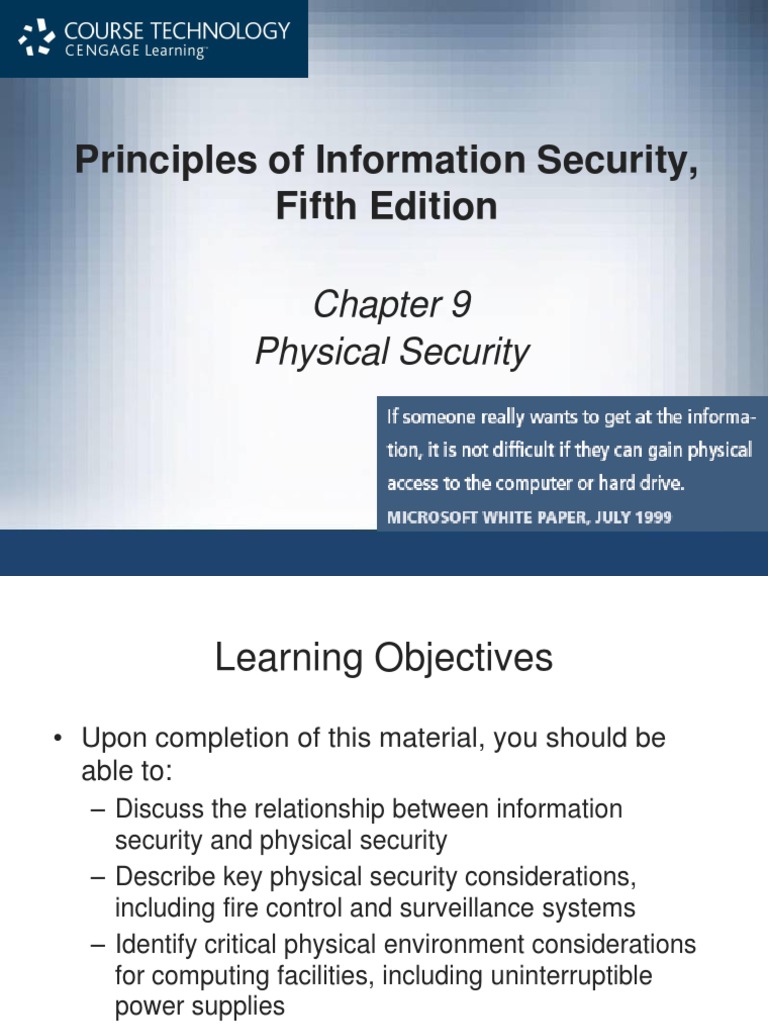 COURSE TECHNOLOGY
CENGAGE Learning

Principles of Information Security, Fifth Edition

Chapter 9
Physical Security

If someone really wants to get at the information, it is not difficult if they can gain physical access to the computer or hard drive.
MICROSOFT WHITE PAPER, JULY 1999

Learning Objectives

• Upon completion of this material, you should be able to:
– Discuss the relationship between information security and physical security
– Describe key physical security considerations, including fire control and surveillance systems
– Identify critical physical environment considerations for computing facilities, including uninterruptible power supplies